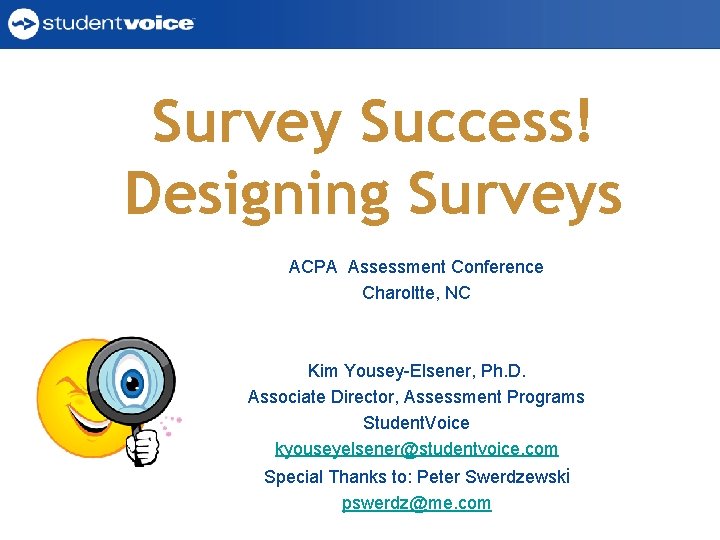 studentvoice

Survey Success! Designing Surveys

ACPA Assessment Conference
Charoltte, NC

Kim Yousey-Elsener, Ph.D.
Associate Director, Assessment Programs
StudentVoice
kyouseyelsener@studentvoice.com
Special Thanks to: Peter Swerdzewski
pswerdz@me.com